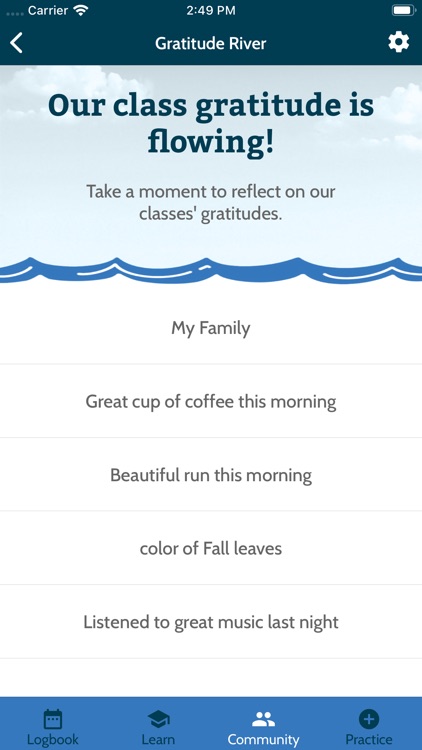 Carrier 2:49 PM

Gratitude River

Our class gratitude is flowing!

Take a moment to reflect on our classes' gratitudes.

My Family

Great cup of coffee this morning

Beautiful run this morning

color of Fall leaves

Listened to great music last night

Logbook Learn Community Practice